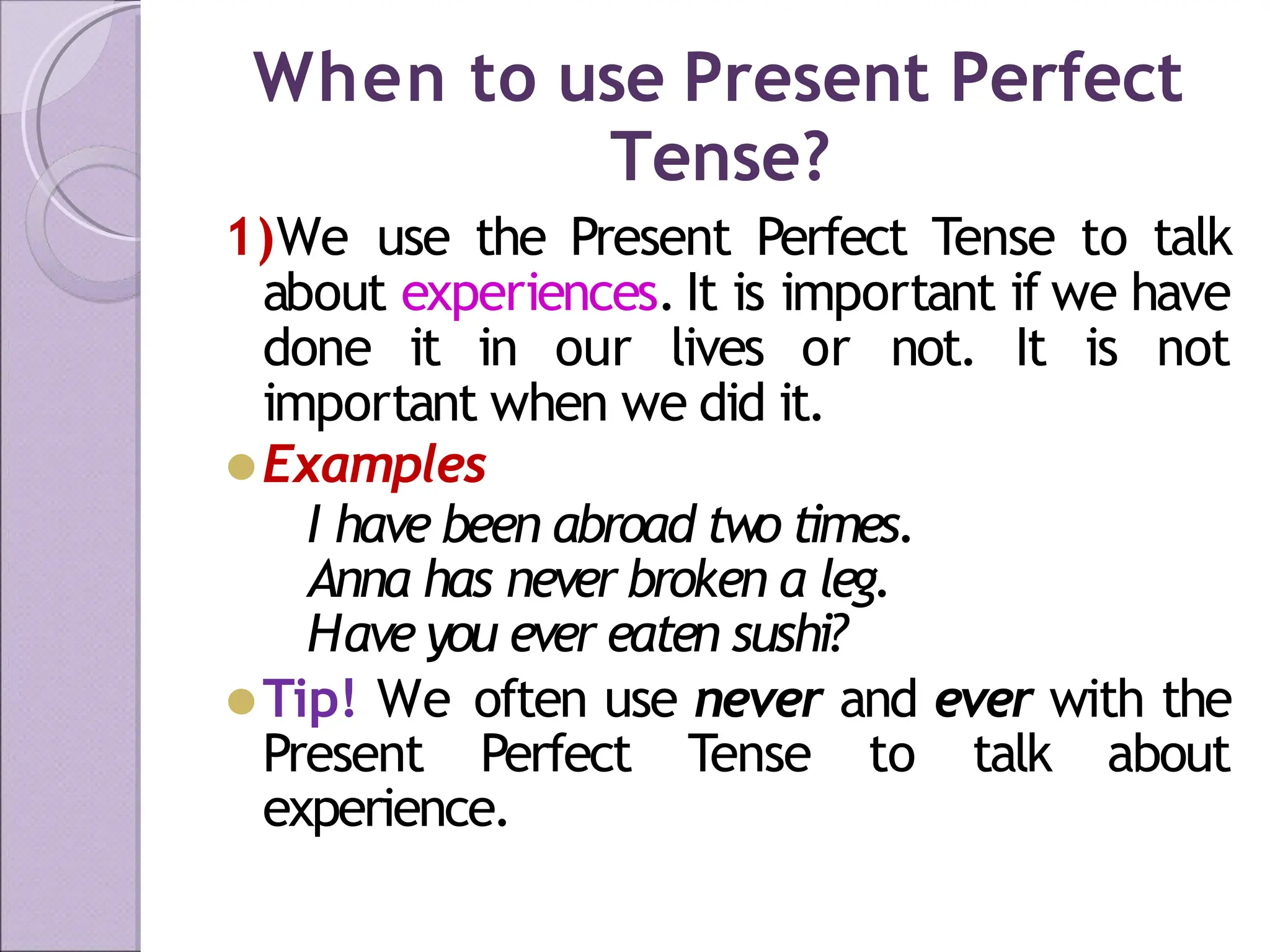 When to use Present Perfect Tense?

1)We use the Present Perfect Tense to talk about experiences. It is important if we have done it in our lives or not. It is not important when we did it.

Examples

I have been abroad two times.
Anna has never broken a leg.
Have you ever eaten sushi?

Tip! We often use never and ever with the Present Perfect Tense to talk about experience.